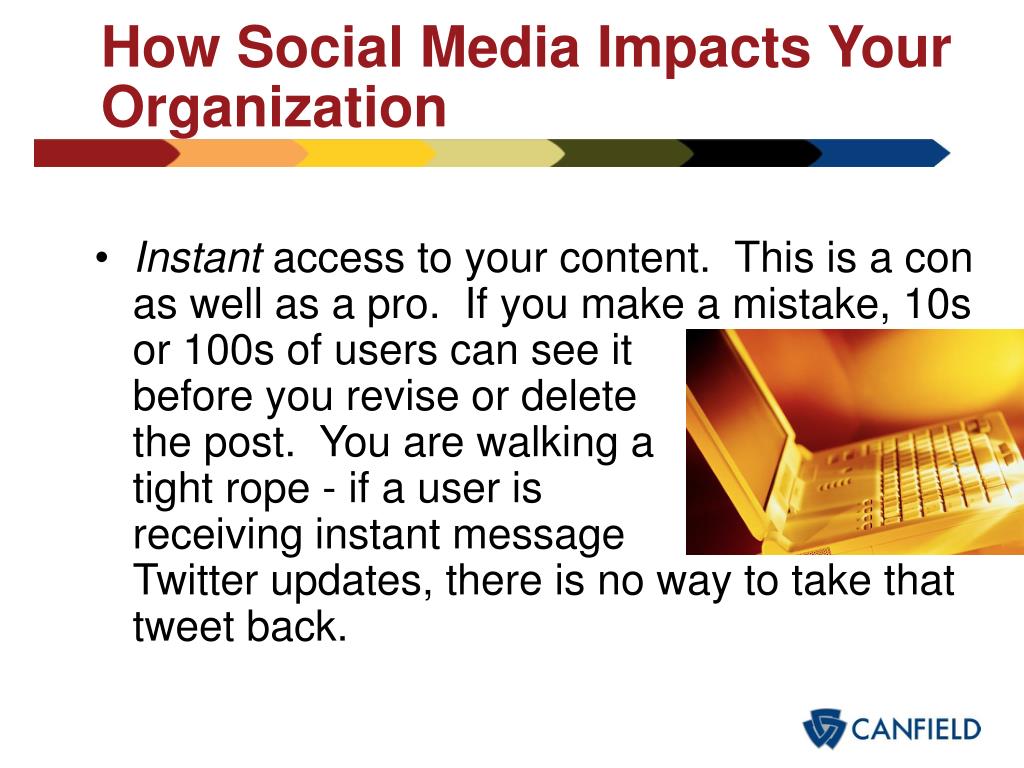 How Social Media Impacts Your Organization

• Instant access to your content. This is a con as well as a pro. If you make a mistake, 10s or 100s of users can see it before you revise or delete the post. You are walking a tight rope - if a user is receiving instant message Twitter updates, there is no way to take that tweet back.

CANFIELD